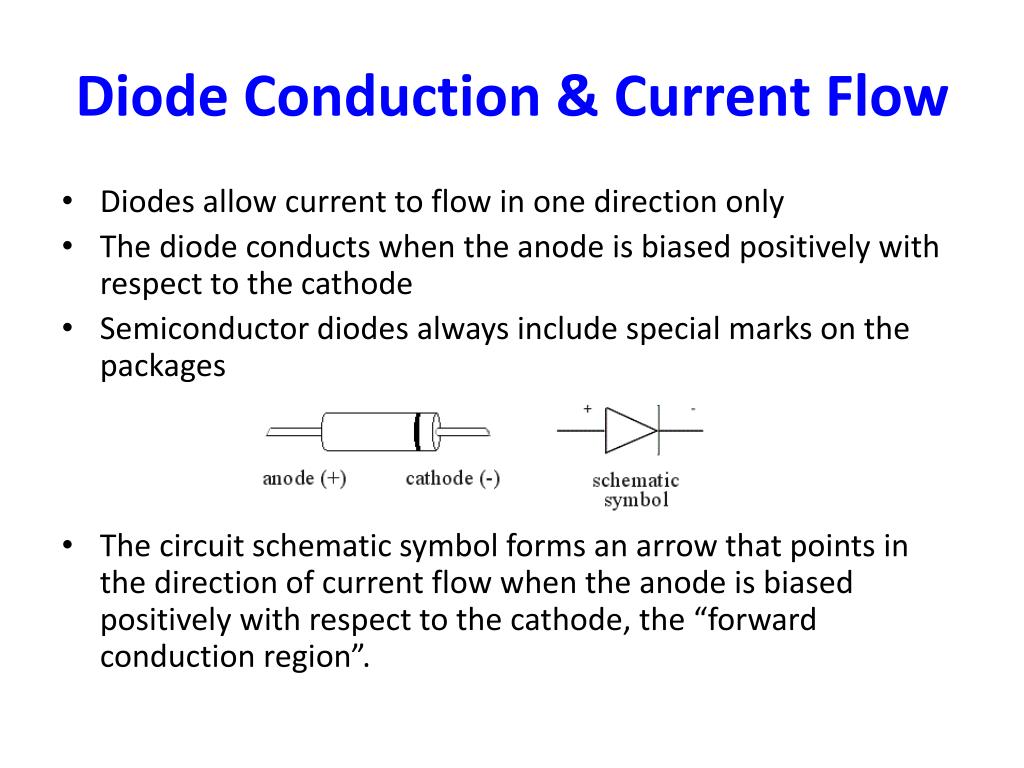 Diode Conduction & Current Flow

• Diodes allow current to flow in one direction only
• The diode conducts when the anode is biased positively with respect to the cathode
• Semiconductor diodes always include special marks on the packages

anode (+) cathode (-)

+ -

schematic symbol

• The circuit schematic symbol forms an arrow that points in the direction of current flow when the anode is biased positively with respect to the cathode, the “forward conduction region”.